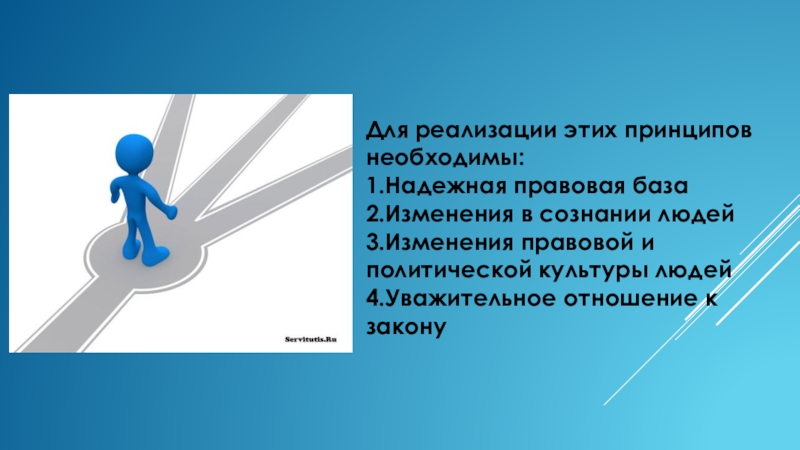 Servitutis.Ru

Для реализации этих принципов необходимы:
1.Надежная правовая база
2.Изменения в сознании людей
3.Изменения правовой и политической культуры людей
4.Уважительное отношение к закону